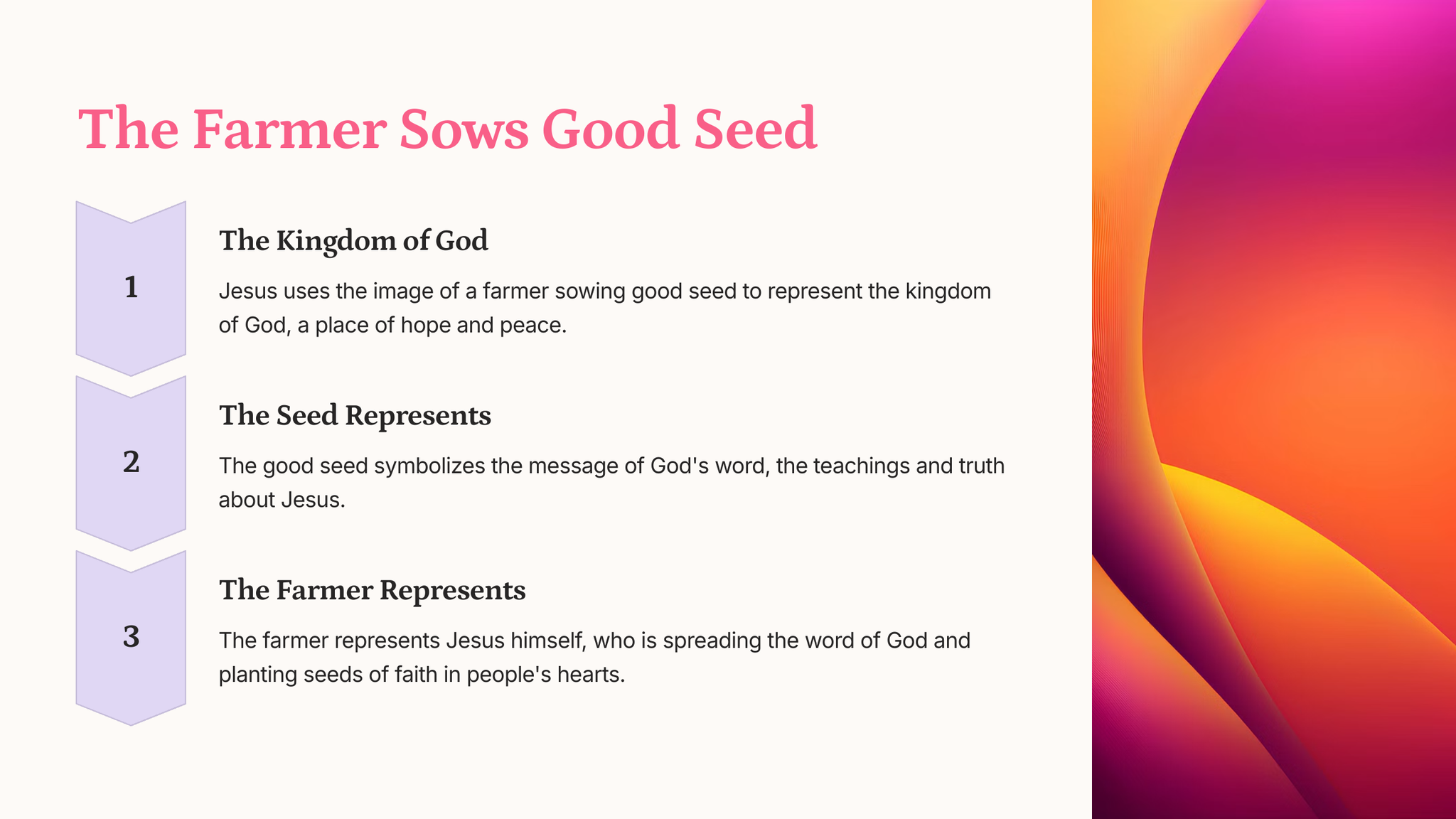 The Farmer Sows Good Seed

1

The Kingdom of God

Jesus uses the image of a farmer sowing good seed to represent the kingdom of God, a place of hope and peace.

2

The Seed Represents

The good seed symbolizes the message of God's word, the teachings and truth about Jesus.

3

The Farmer Represents

The farmer represents Jesus himself, who is spreading the word of God and planting seeds of faith in people's hearts.